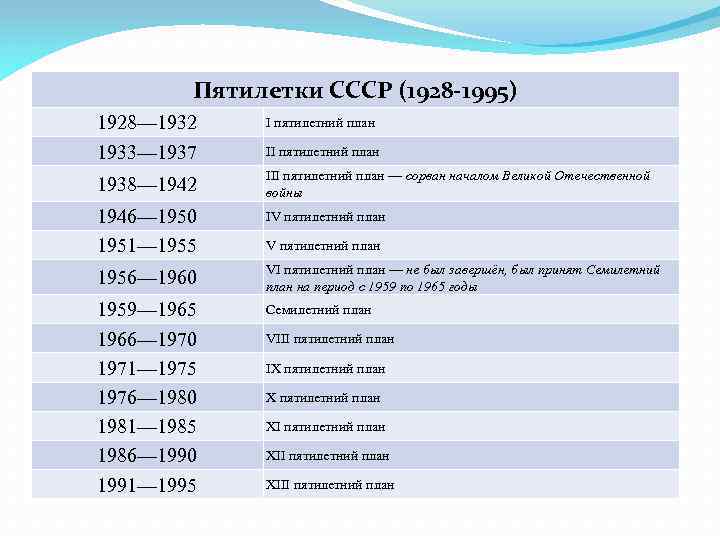 | Пятилетки СССР (1928-1995) | |
|---|---|
| 1928—1932 | I пятилетний план |
| 1933—1937 | II пятилетний план |
| 1938—1942 | III пятилетний план — сорван началом Великой Отечественной войны |
| 1946—1950 | IV пятилетний план |
| 1951—1955 | V пятилетний план |
| 1956—1960 | VI пятилетний план — не был завершён, был принят Семилетний план на период с 1959 по 1965 годы |
| 1959—1965 | Семилетний план |
| 1966—1970 | VIII пятилетний план |
| 1971—1975 | IX пятилетний план |
| 1976—1980 | X пятилетний план |
| 1981—1985 | XI пятилетний план |
| 1986—1990 | XII пятилетний план |
| 1991—1995 | XIII пятилетний план |